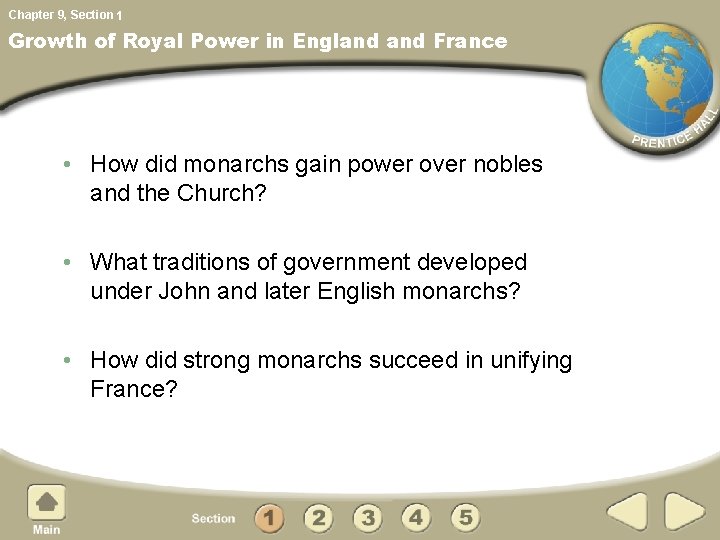 Chapter 9, Section 1

Growth of Royal Power in England and France

PRENTICE HALL

• How did monarchs gain power over nobles and the Church?

• What traditions of government developed under John and later English monarchs?

• How did strong monarchs succeed in unifying France?

Main

Section 1 2 3 4 5